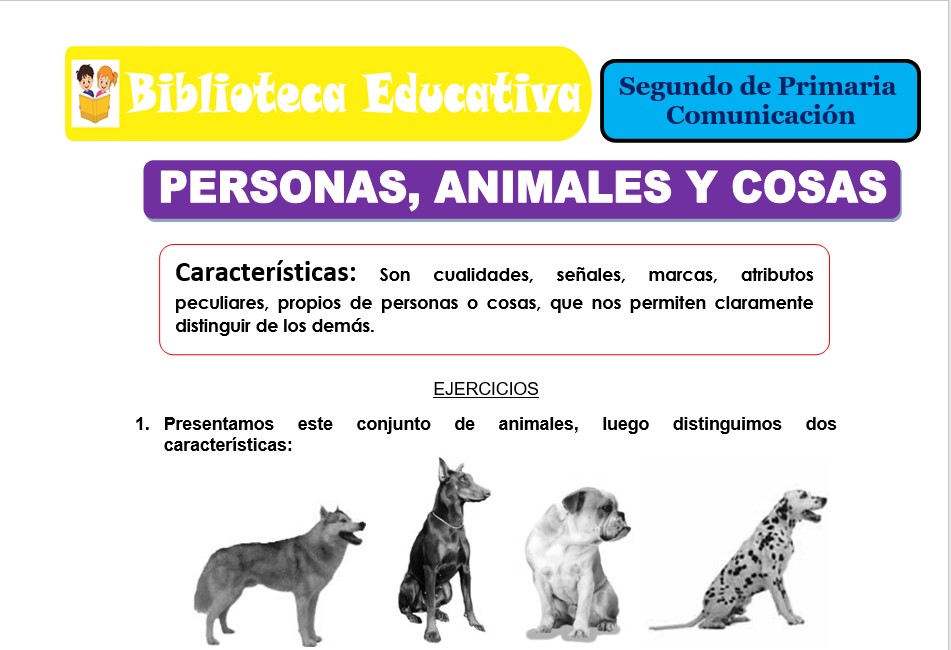 Biblioteca Educativa

Segundo de Primaria
Comunicación

PERSONAS, ANIMALES Y COSAS

Características: Son cualidades, señales, marcas, atributos peculiares, propios de personas o cosas, que nos permiten claramente distinguir de los demás.

EJERCICIOS

1. Presentamos este conjunto de animales, luego distinguimos dos características: